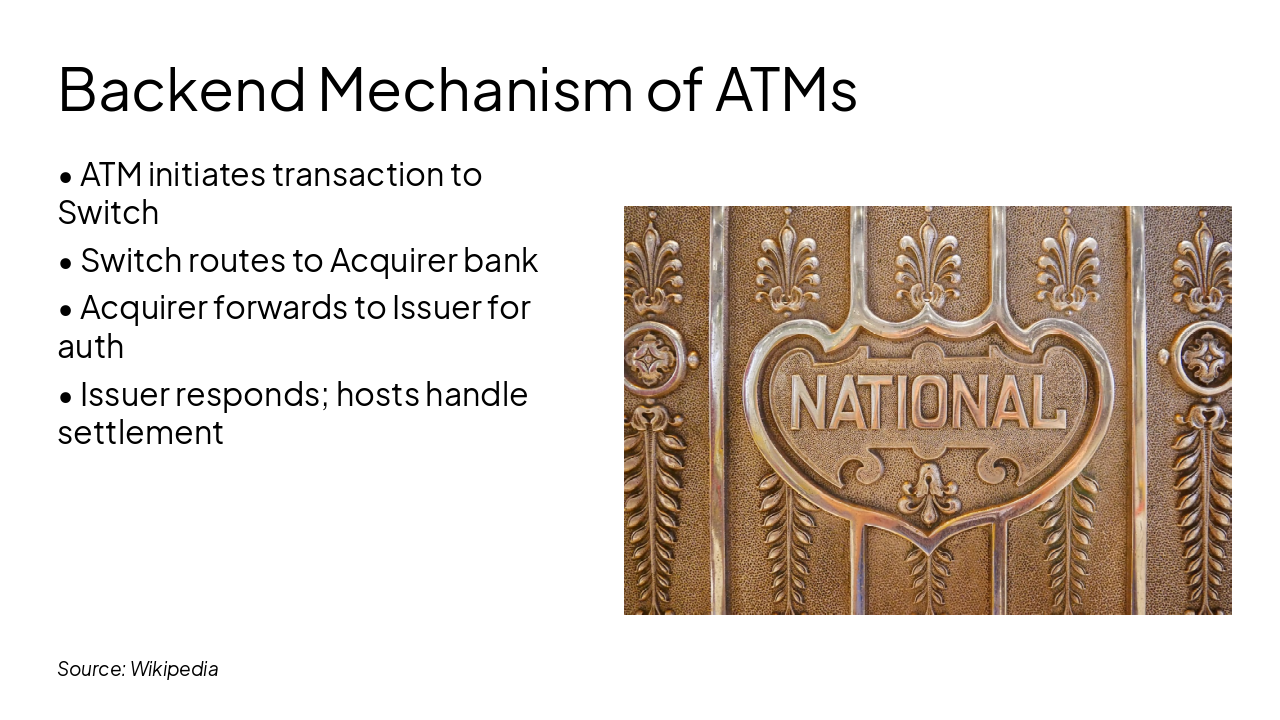 Backend Mechanism of ATMs

• ATM initiates transaction to Switch

• Switch routes to Acquirer bank

• Acquirer forwards to Issuer for auth

• Issuer responds; hosts handle settlement

NATIONAL

Source: Wikipedia